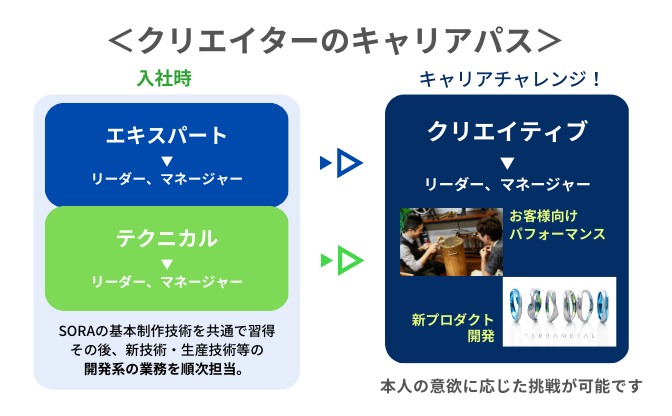 ＜クリエイターのキャリアパス＞

入社時

エキスパート
▼
リーダー、マネージャー

テクニカル
▼
リーダー、マネージャー

SORAの基本制作技術を共通で習得
その後、新技術・生産技術等の
開発系の業務を順次担当。

キャリアチャレンジ！

クリエイティブ
▼
リーダー、マネージャー

お客様向け
パフォーマンス

新プロダクト
開発

TERRAMETAL

本人の意欲に応じた挑戦が可能です